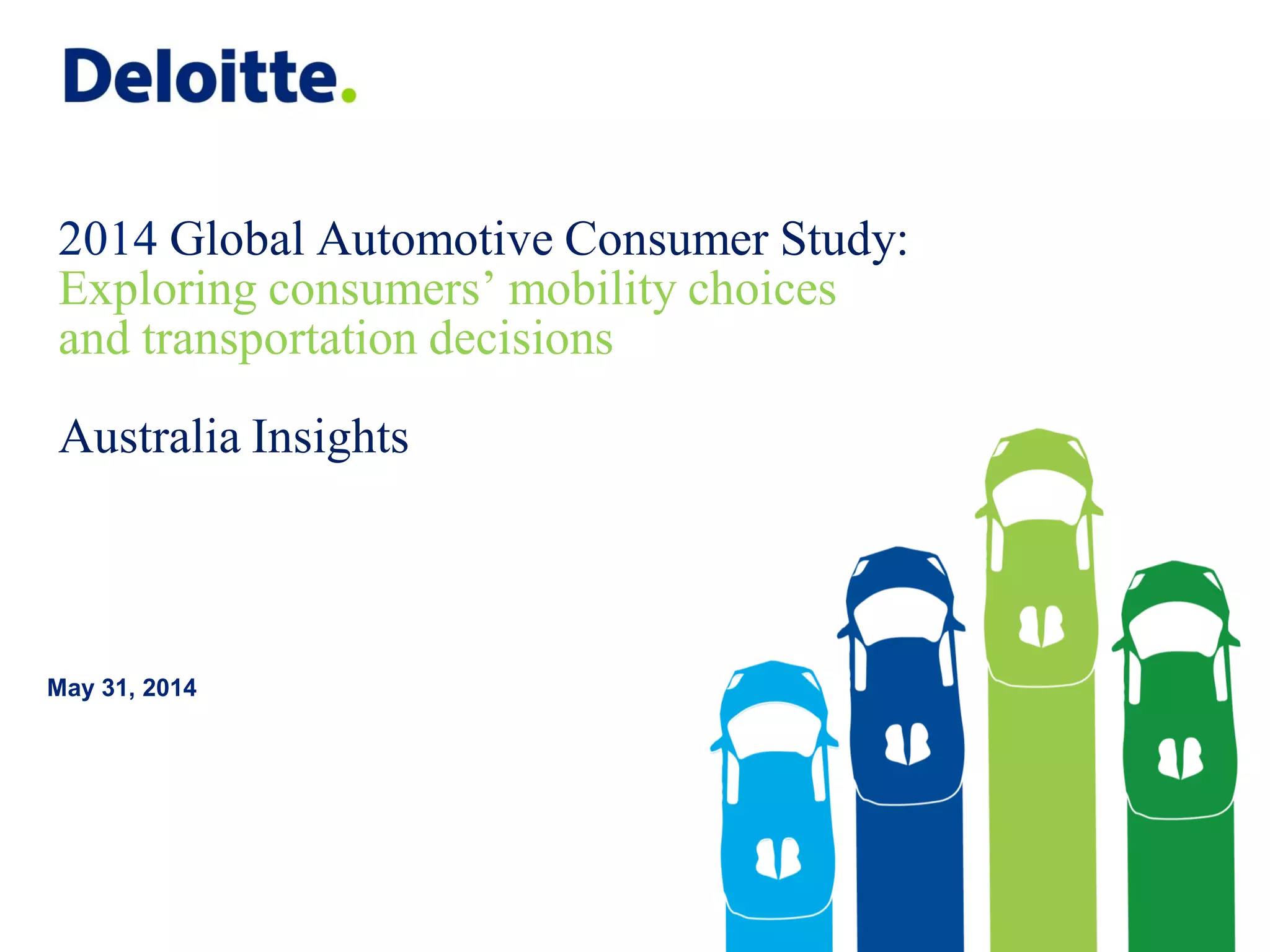 Deloitte.

2014 Global Automotive Consumer Study:
Exploring consumers’ mobility choices and transportation decisions

Australia Insights

May 31, 2014